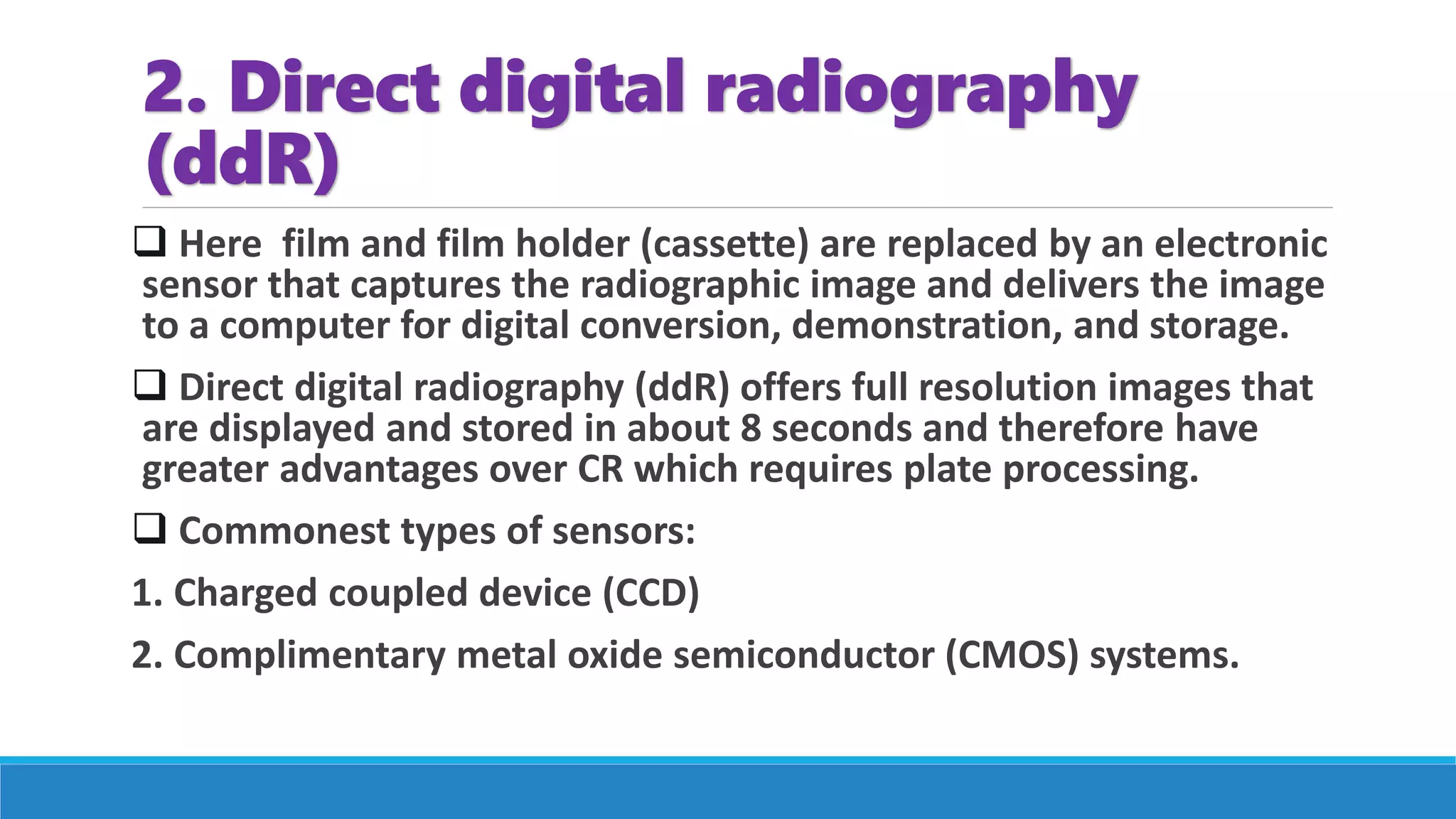 2. Direct digital radiography (ddR)

❑ Here  film and film holder (cassette) are replaced by an electronic sensor that captures the radiographic image and delivers the image to a computer for digital conversion, demonstration, and storage.

❑ Direct digital radiography (ddR) offers full resolution images that are displayed and stored in about 8 seconds and therefore have greater advantages over CR which requires plate processing.

❑ Commonest types of sensors:

1. Charged coupled device (CCD)

2. Complimentary metal oxide semiconductor (CMOS) systems.